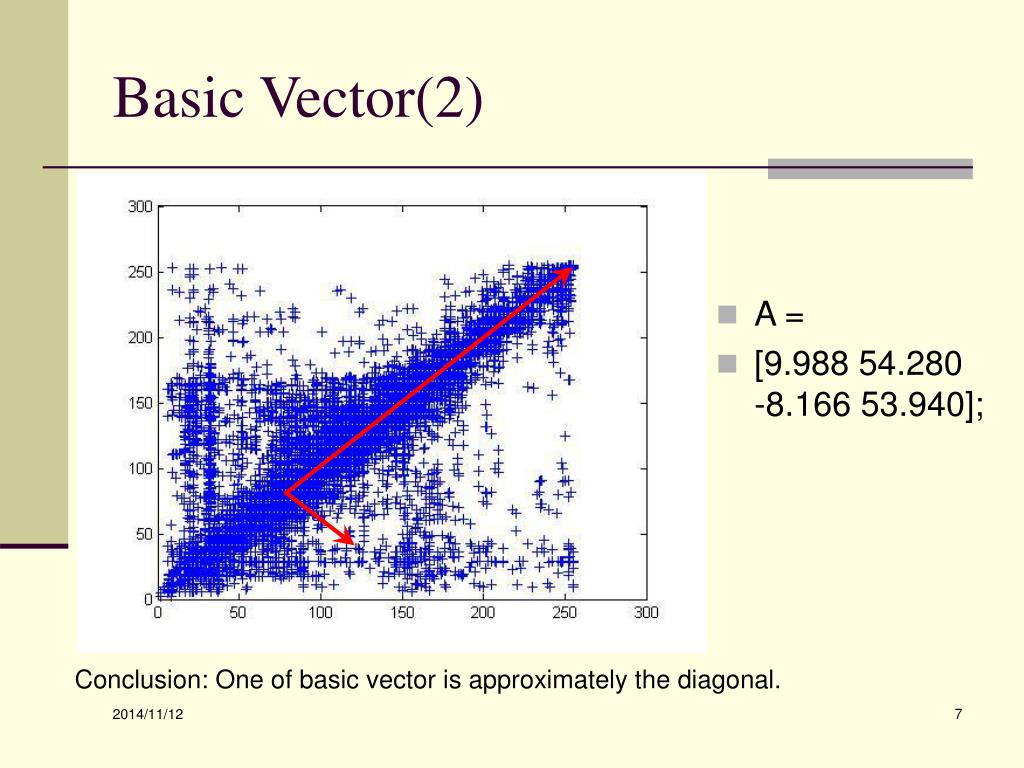 Basic Vector(2)

300
250
200
150
100
50
0
0 50 100 150 200 250 300

A =

[9.988 54.280 -8.166 53.940];

Conclusion: One of basic vector is approximately the diagonal.

2014/11/12

7